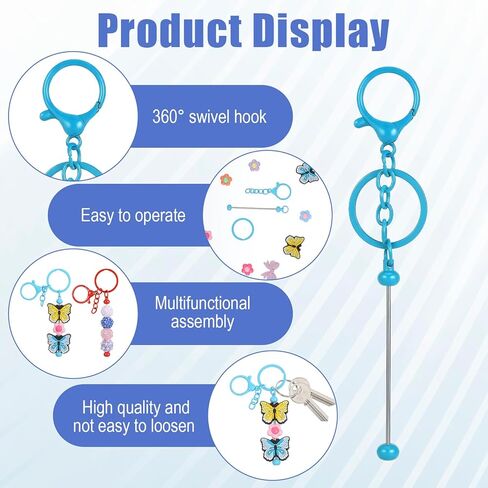 Product Display

360° swivel hook

Easy to operate

Multifunctional assembly

High quality and not easy to loosen